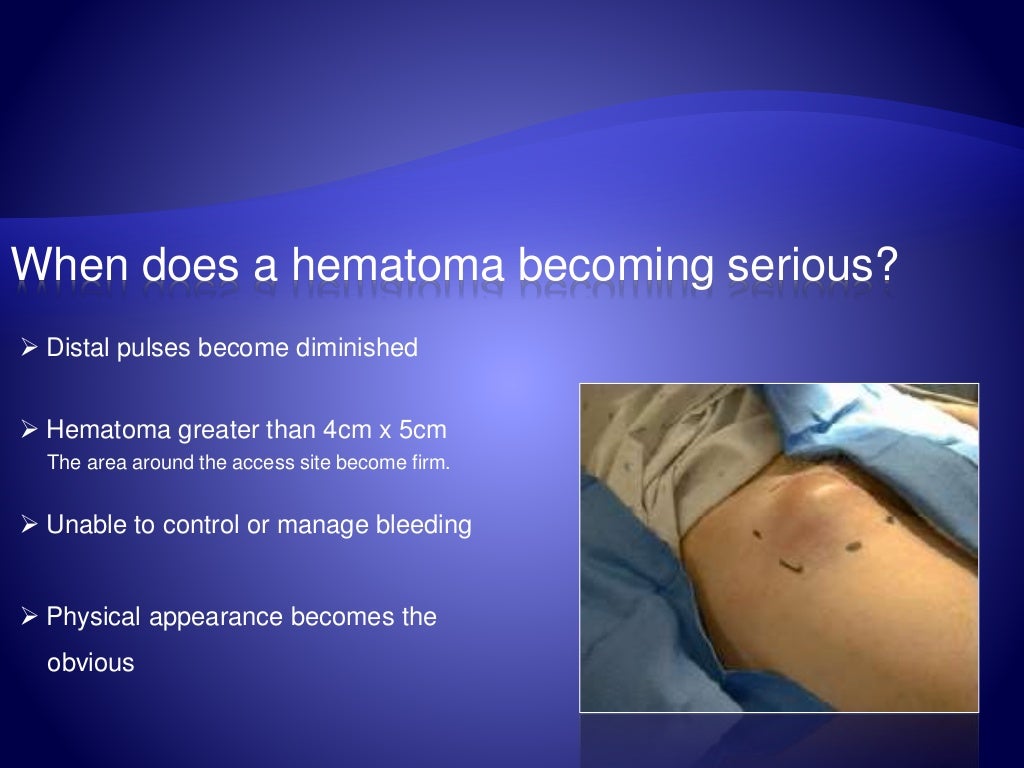 When does a hematoma becoming serious?

➢ Distal pulses become diminished

➢ Hematoma greater than 4cm x 5cm
The area around the access site become firm.

➢ Unable to control or manage bleeding

➢ Physical appearance becomes the obvious